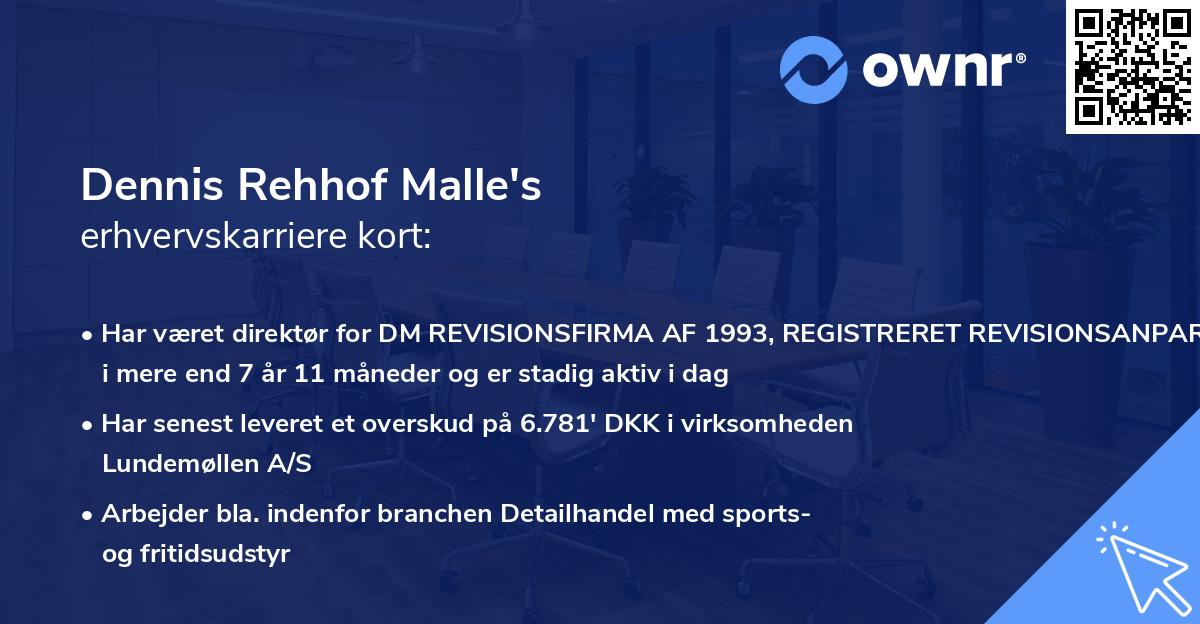 ownr®

Dennis Rehhof Malle's
erhvervskarriere kort:

• Har været direktør for DM REVISIONSFIRMA AF 1993, REGISTRERET REVISIONSANPAR i mere end 7 år 11 måneder og er stadig aktiv i dag

• Har senest leveret et overskud på 6.781' DKK i virksomheden Lundemøllen A/S

• Arbejder bla. indenfor branchen Detailhandel med sports- og fritidsudstyr